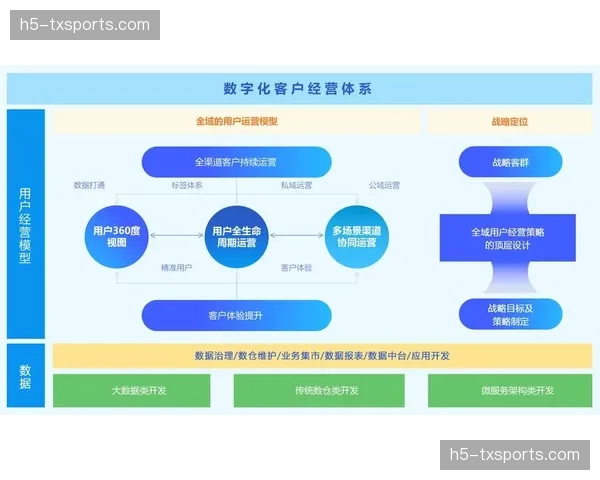 h5-txsports.com

数字化客户经营体系

用户经营模型

全域的用户运营模型

战略定位

全渠道客户持续运营

数据打通

标签体系

私域运营

公域运营

用户360度视图

用户全生命周期运营

多场景渠道协同运营

精准用户

客户体验

客户体验提升

战略客群

全域用户经营策略的顶层设计

战略目标及策略制定

数据

数据治理/数仓维护/业务集市/数据报表/数据中台/应用开发

大数据类开发

传统数仓类开发

微服务架构类开发

h5-txsports.com